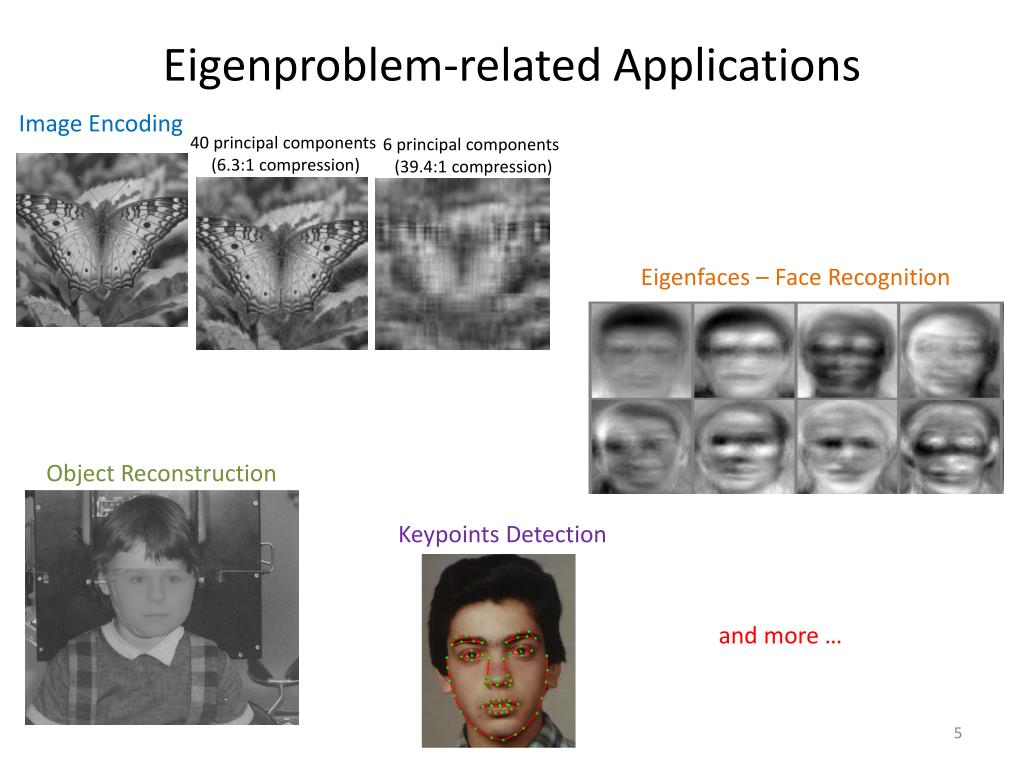 Eigenproblem-related Applications

Image Encoding

40 principal components (6.3:1 compression)

6 principal components (39.4:1 compression)

Eigenfaces – Face Recognition

Object Reconstruction

Keypoints Detection

and more …

5